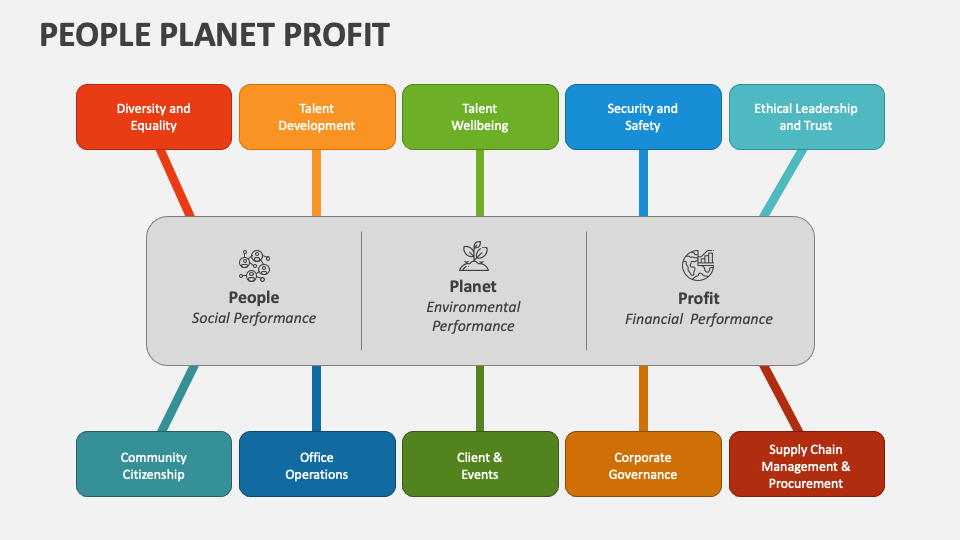 PEOPLE PLANET PROFIT

Diversity and Equality

Talent Development

Talent Wellbeing

Security and Safety

Ethical Leadership and Trust

People
Social Performance

Planet
Environmental Performance

Profit
Financial Performance

Community Citizenship

Office Operations

Client & Events

Corporate Governance

Supply Chain Management & Procurement